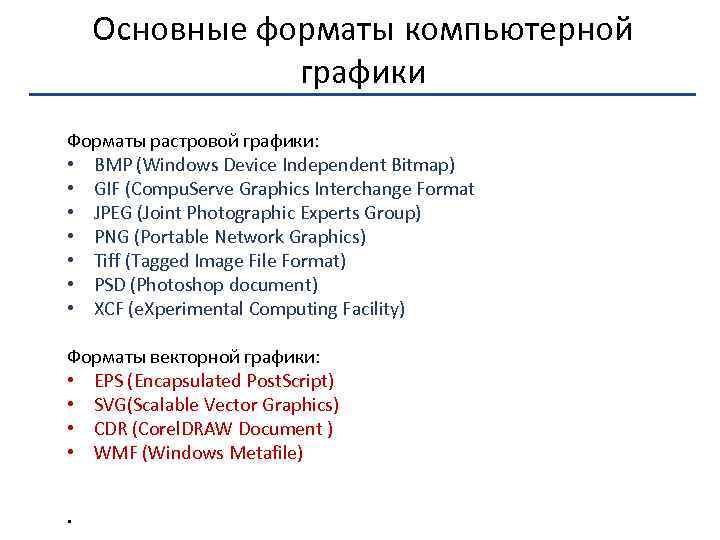 Основные форматы компьютерной графики

Форматы растровой графики:
• BMP (Windows Device Independent Bitmap)
• GIF (CompuServe Graphics Interchange Format
• JPEG (Joint Photographic Experts Group)
• PNG (Portable Network Graphics)
• Tiff (Tagged Image File Format)
• PSD (Photoshop document)
• XCF (eXperimental Computing Facility)

Форматы векторной графики:
• EPS (Encapsulated PostScript)
• SVG(Scalable Vector Graphics)
• CDR (CorelDRAW Document )
• WMF (Windows Metafile)

.